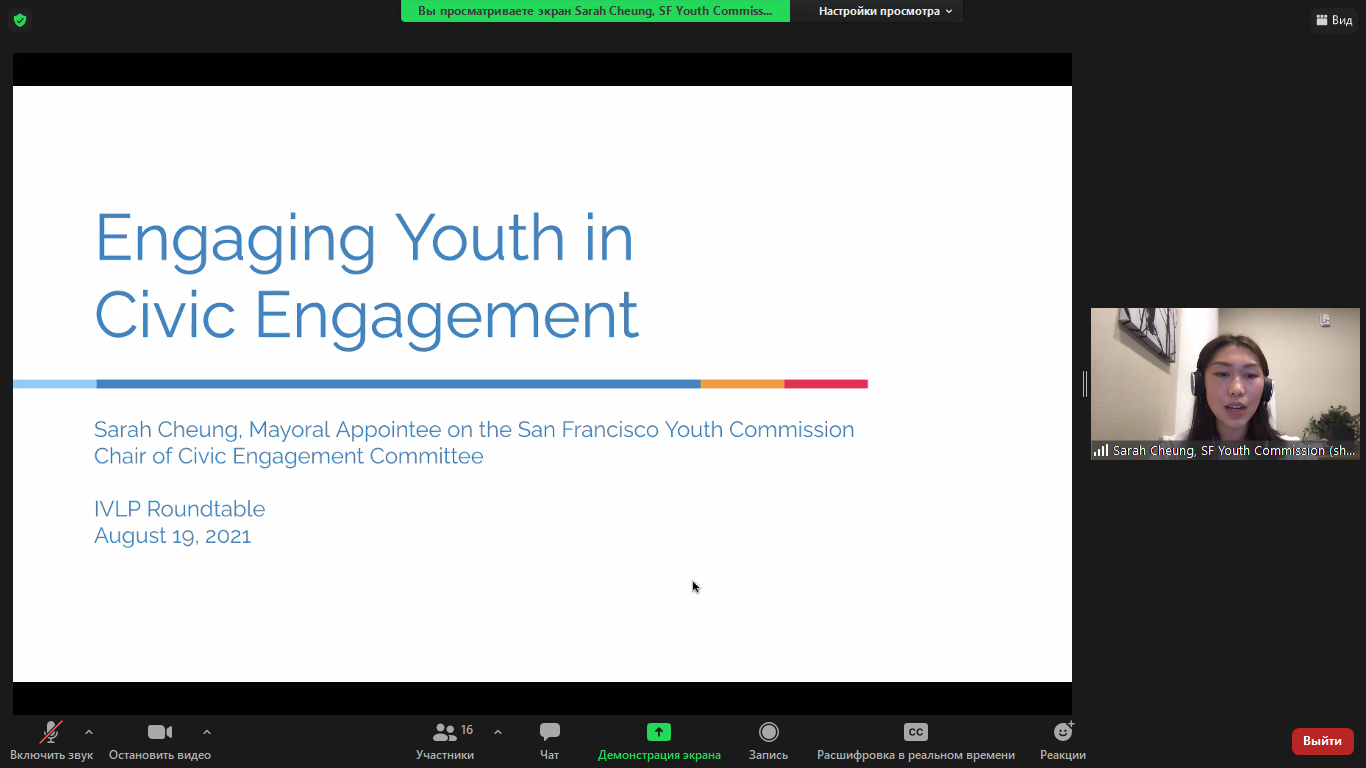 Вы просматриваете экран Sarah Cheung, SF Youth Commiss...

Настройки просмотра

Вид

Engaging Youth in Civic Engagement

Sarah Cheung, Mayoral Appointee on the San Francisco Youth Commission
Chair of Civic Engagement Committee

IVLP Roundtable
August 19, 2021

Sarah Cheung, SF Youth Commission (sh...

Включить звук

Остановить видео

16

Участники

Чат

Демонстрация экрана

Запись

CC

Расшифровка в реальном времени

Реакции

Выйти